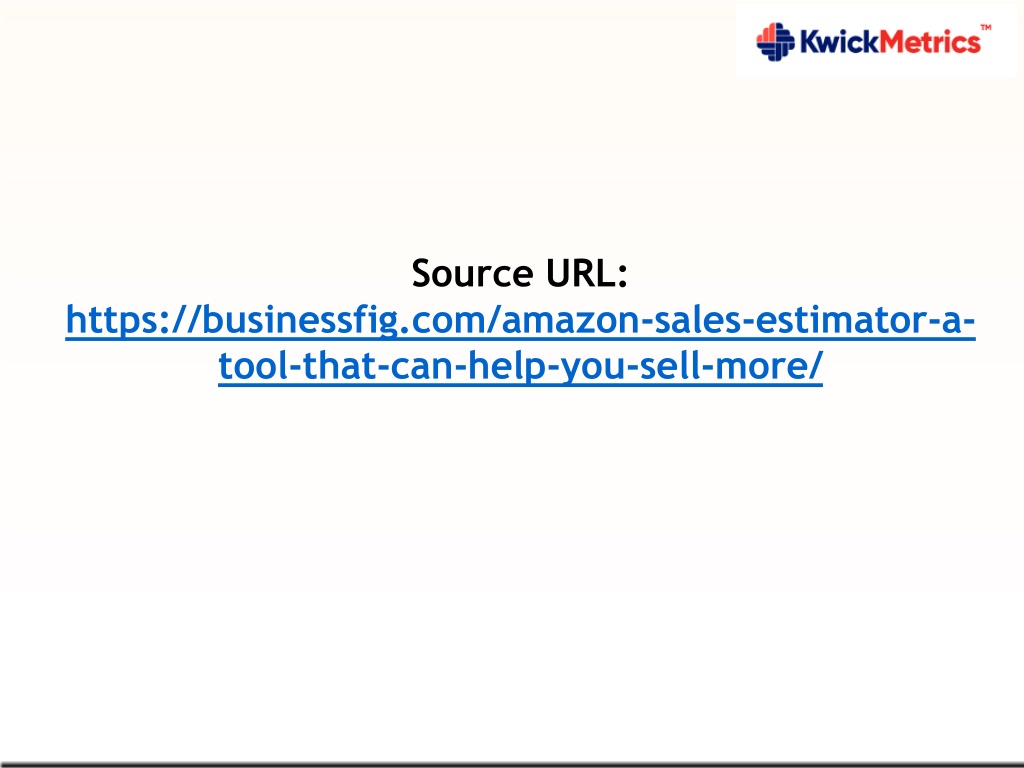 KwickMetrics™

Source URL: https://businessfig.com/amazon-sales-estimator-a-tool-that-can-help-you-sell-more/